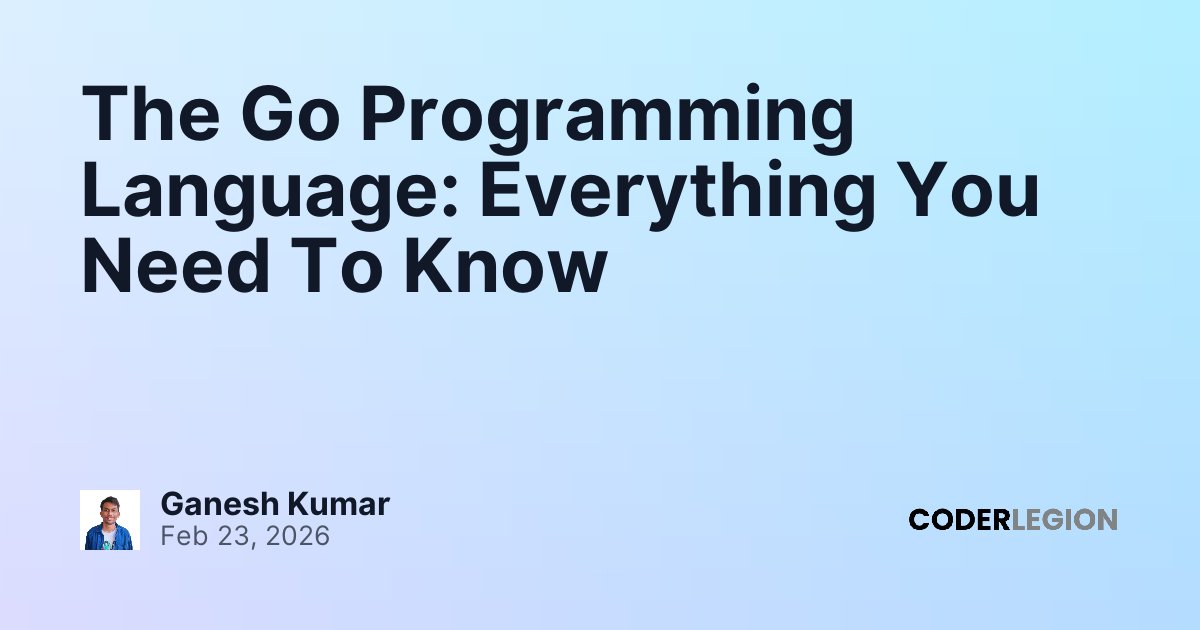 The Go Programming Language: Everything You Need To Know

Ganesh Kumar
Feb 23, 2026

CODERLEGION